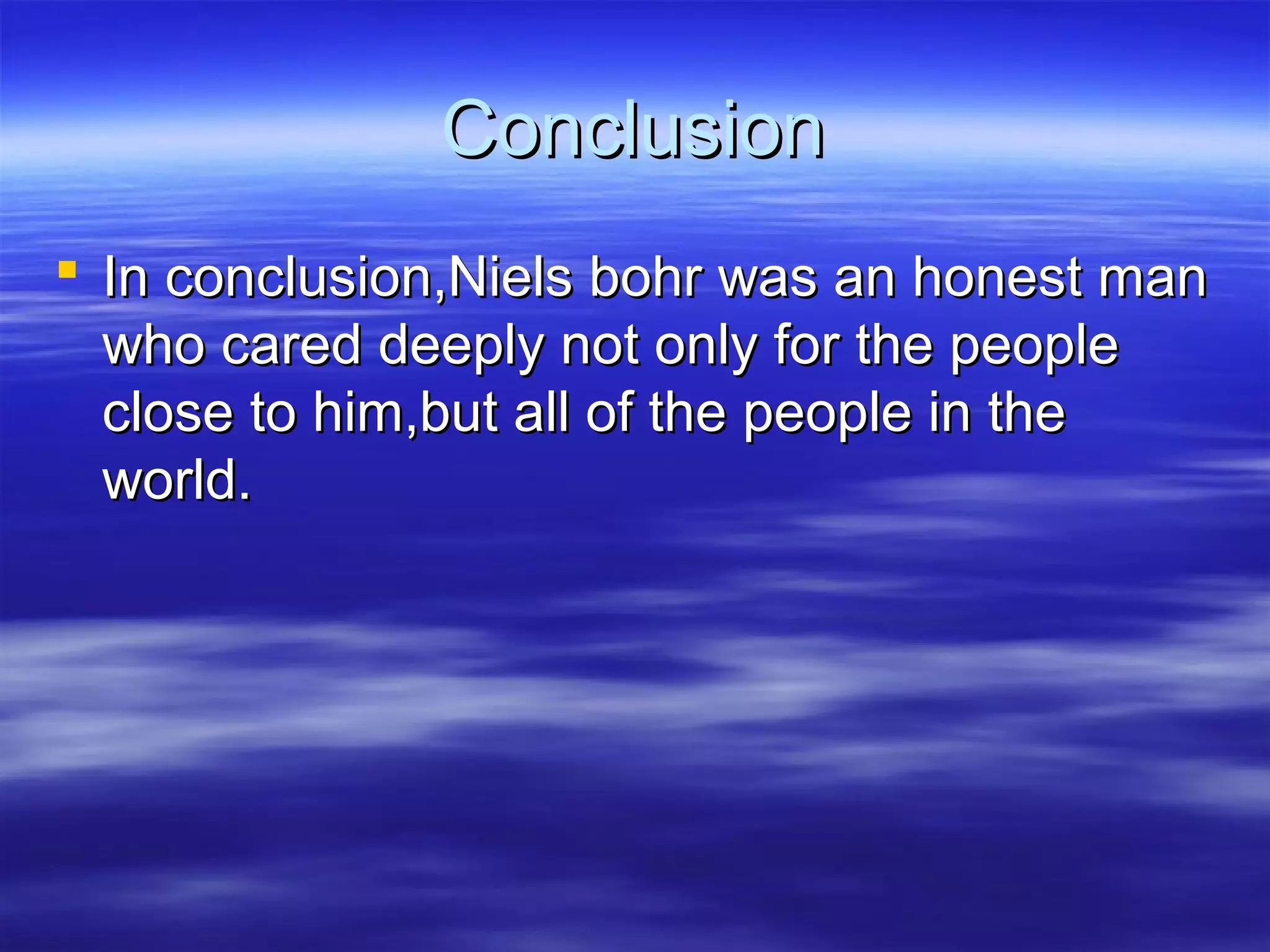 Conclusion

In conclusion,Niels bohr was an honest man who cared deeply not only for the people close to him,but all of the people in the world.